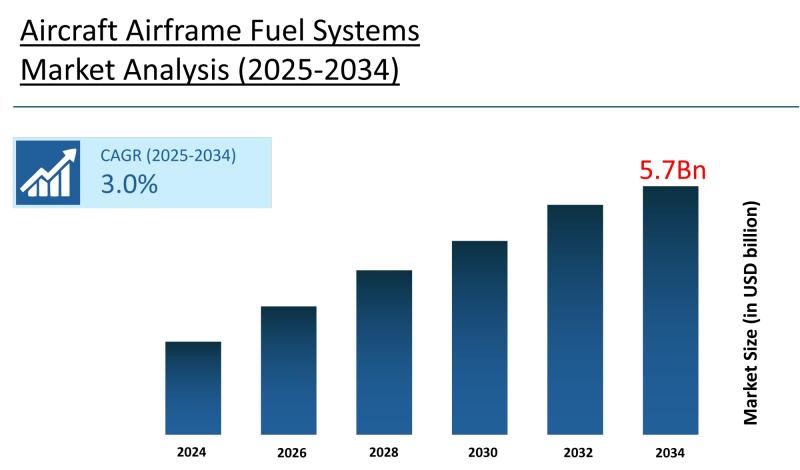 Aircraft Airframe Fuel Systems Market Analysis (2025-2034)

CAGR (2025-2034)
3.0%

5.7Bn

Market Size (in USD billion)

2024
2026
2028
2030
2032
2034